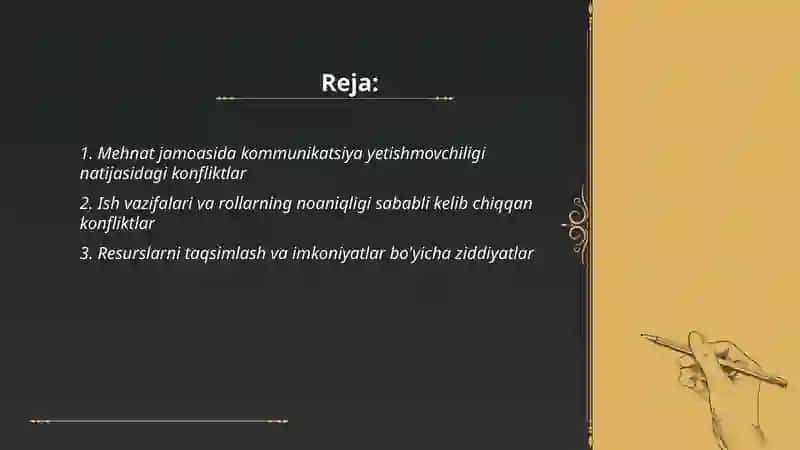 Reja:

1. Mehnat jamoasida kommunikatsiya yetishmovchiligi natijasidagi konfliktlar

2. Ish vazifalari va rollarning noaniqligi sababli kelib chiqqan konfliktlar

3. Resurslarni taqsimlash va imkoniyatlar bo'yicha ziddiyatlar